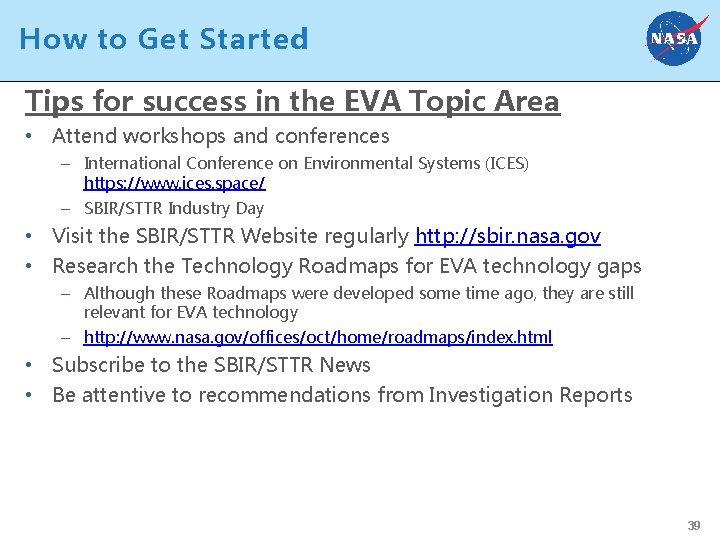 How to Get Started

NASA

Tips for success in the EVA Topic Area

• Attend workshops and conferences
– International Conference on Environmental Systems (ICES) https://www.ices.space/
– SBIR/STTR Industry Day
• Visit the SBIR/STTR Website regularly http://sbir.nasa.gov
• Research the Technology Roadmaps for EVA technology gaps
– Although these Roadmaps were developed some time ago, they are still relevant for EVA technology
– http://www.nasa.gov/offices/oct/home/roadmaps/index.html
• Subscribe to the SBIR/STTR News
• Be attentive to recommendations from Investigation Reports

39